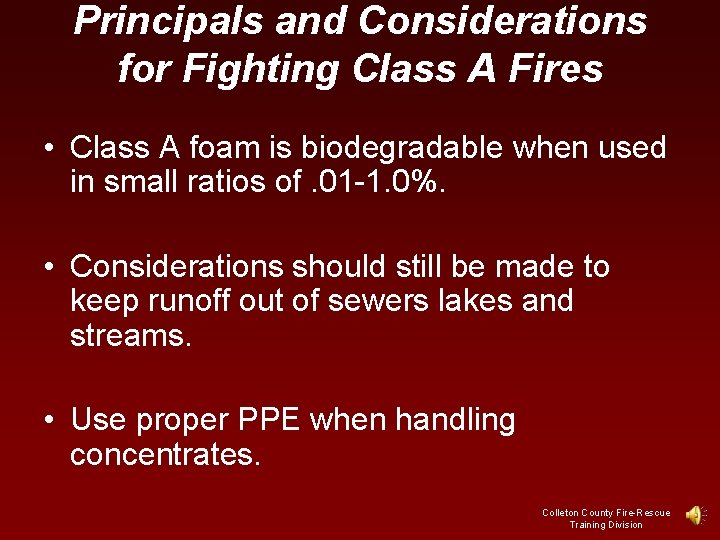 Principals and Considerations for Fighting Class A Fires

• Class A foam is biodegradable when used in small ratios of .01-1.0%.

• Considerations should still be made to keep runoff out of sewers lakes and streams.

• Use proper PPE when handling concentrates.

Colleton County Fire-Rescue
Training Division